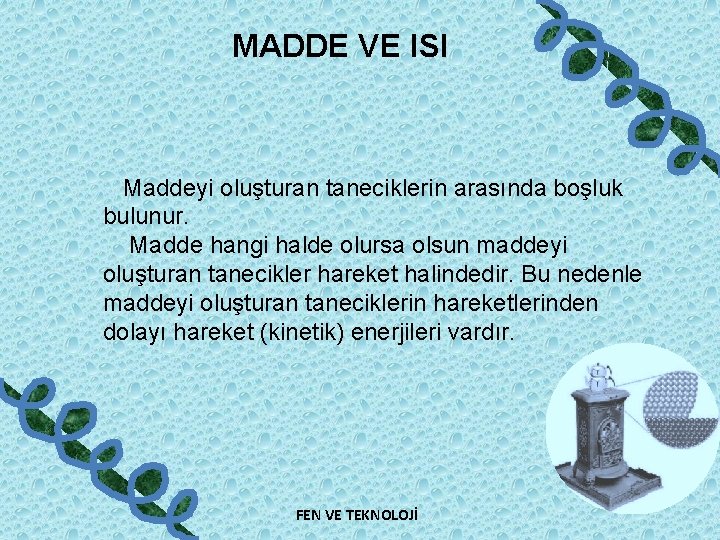 MADDE VE ISI

Maddeyi oluşturan taneciklerin arasında boşluk bulunur.

Madde hangi halde olursa olsun maddeyi oluşturan tanecikler hareket halindedir. Bu nedenle maddeyi oluşturan taneciklerin hareketlerinden dolayı hareket (kinetik) enerjileri vardır.

FEN VE TEKNOLOJİ